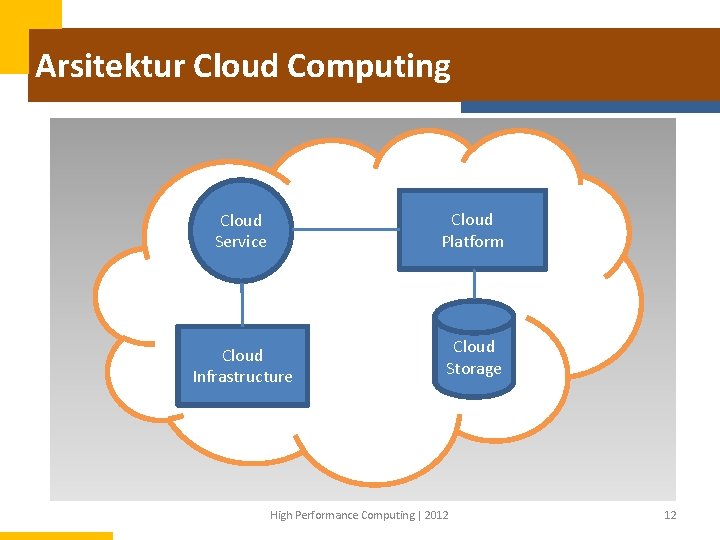 Arsitektur Cloud Computing

Cloud Service

Cloud Platform

Cloud Infrastructure

Cloud Storage

High Performance Computing | 2012

12